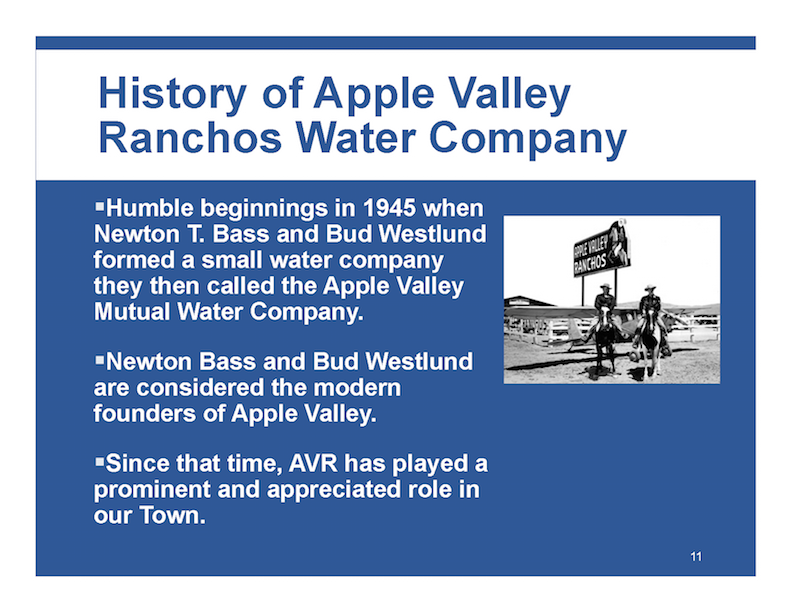 History of Apple Valley Ranchos Water Company

▪Humble beginnings in 1945 when Newton T. Bass and Bud Westlund formed a small water company they then called the Apple Valley Mutual Water Company.

▪Newton Bass and Bud Westlund are considered the modern founders of Apple Valley.

▪Since that time, AVR has played a prominent and appreciated role in our Town.

APPLE VALLEY RANCHOS

11